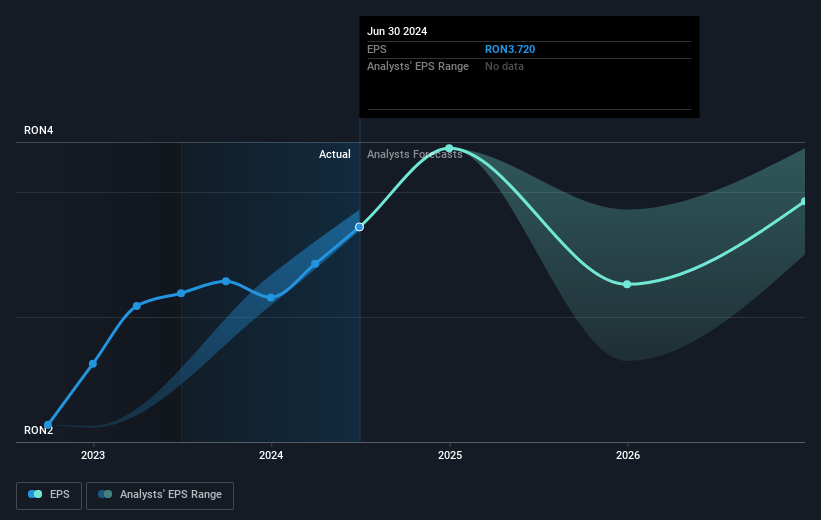 Jun 30 2024
EPS RON3.720
Analysts' EPS Range No data

RON4
Actual
Analysts Forecasts
RON2
2023
2024
2025
2026

EPS
Analysts' EPS Range